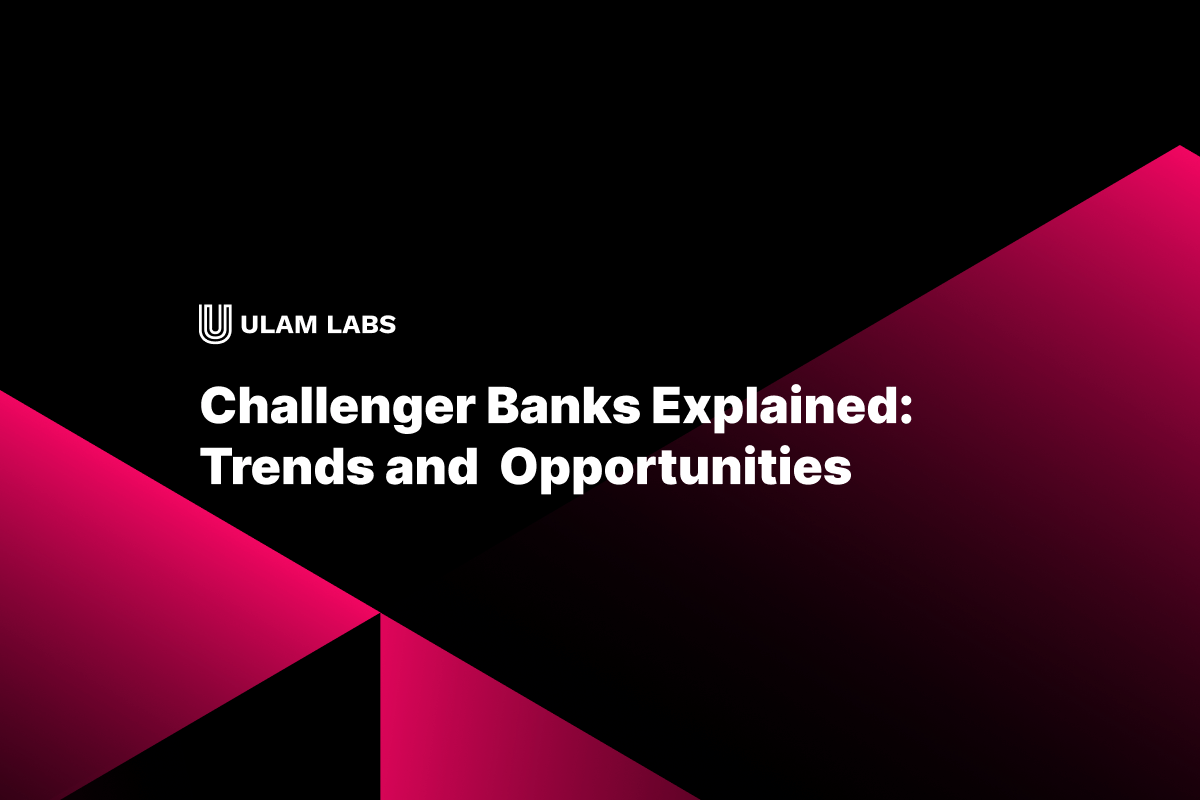 ULAM LABS

Challenger Banks Explained: Trends and Opportunities